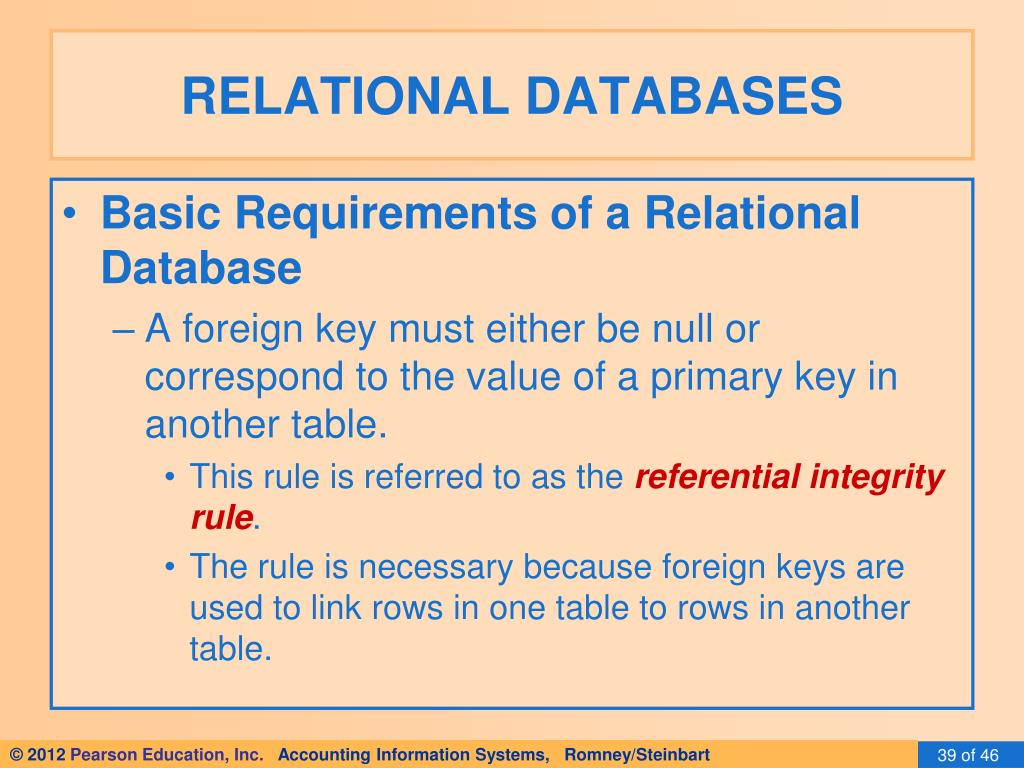 RELATIONAL DATABASES

• Basic Requirements of a Relational Database

– A foreign key must either be null or correspond to the value of a primary key in another table.

• This rule is referred to as the referential integrity rule.

• The rule is necessary because foreign keys are used to link rows in one table to rows in another table.

© 2012 Pearson Education, Inc. Accounting Information Systems, Romney/Steinbart

39 of 46